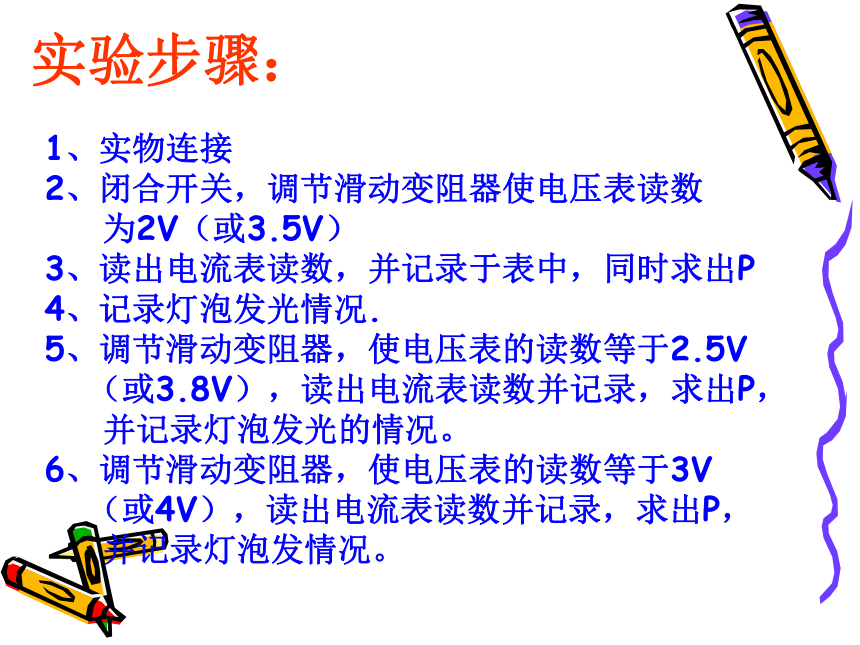 实验步骤：

1、实物连接
2、闭合开关，调节滑动变阻器使电压表读数为2V（或3.5V）
3、读出电流表读数，并记录于表中，同时求出P
4、记录灯泡发光情况.
5、调节滑动变阻器，使电压表的读数等于2.5V（或3.8V），读出电流表读数并记录，求出P，并记录灯泡发光的情况。
6、调节滑动变阻器，使电压表的读数等于3V（或4V），读出电流表读数并记录，求出P，并记录灯泡发情况。